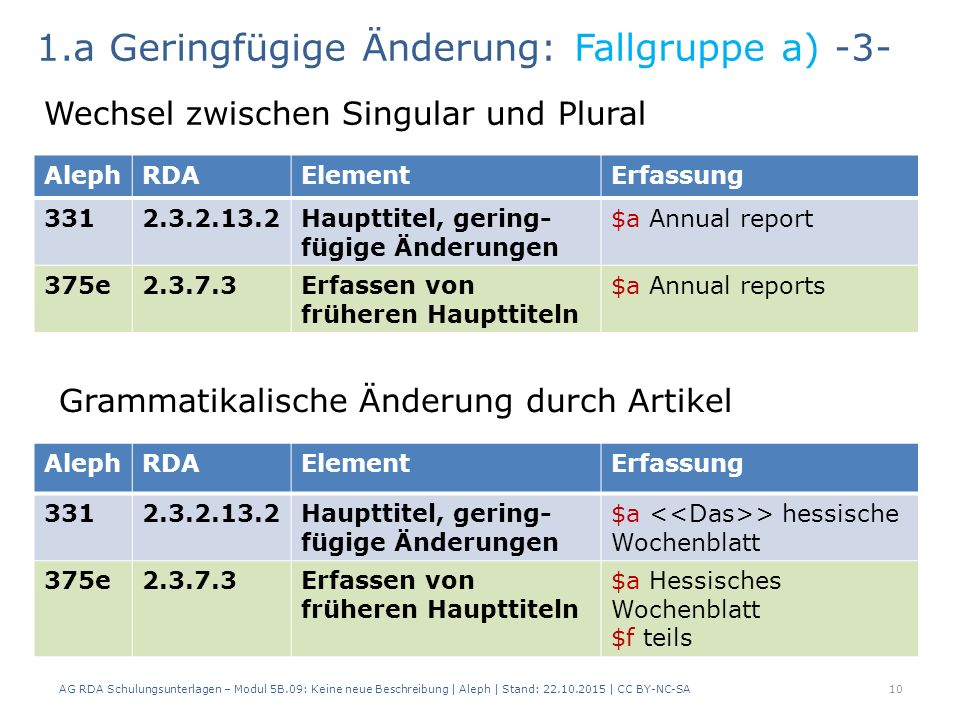 1.a Geringfügige Änderung: Fallgruppe a) -3-

Wechsel zwischen Singular und Plural

| Aleph | RDA | Element | Erfassung |
|---|---|---|---|
| 331 | 2.3.2.13.2 | Haupttitel, geringfügige Änderungen | \$a Annual report |
| 375e | 2.3.7.3 | Erfassen von früheren Haupttiteln | \$a Annual reports |

Grammatikalische Änderung durch Artikel

| Aleph | RDA | Element | Erfassung |
|---|---|---|---|
| 331 | 2.3.2.13.2 | Haupttitel, geringfügige Änderungen | \$a <<Das>> hessische Wochenblatt |
| 375e | 2.3.7.3 | Erfassen von früheren Haupttiteln | \$a Hessisches Wochenblatt \$f teils |

AG RDA Schulungsunterlagen – Modul 5B.09: Keine neue Beschreibung | Aleph | Stand: 22.10.2015 | CC BY-NC-SA 10